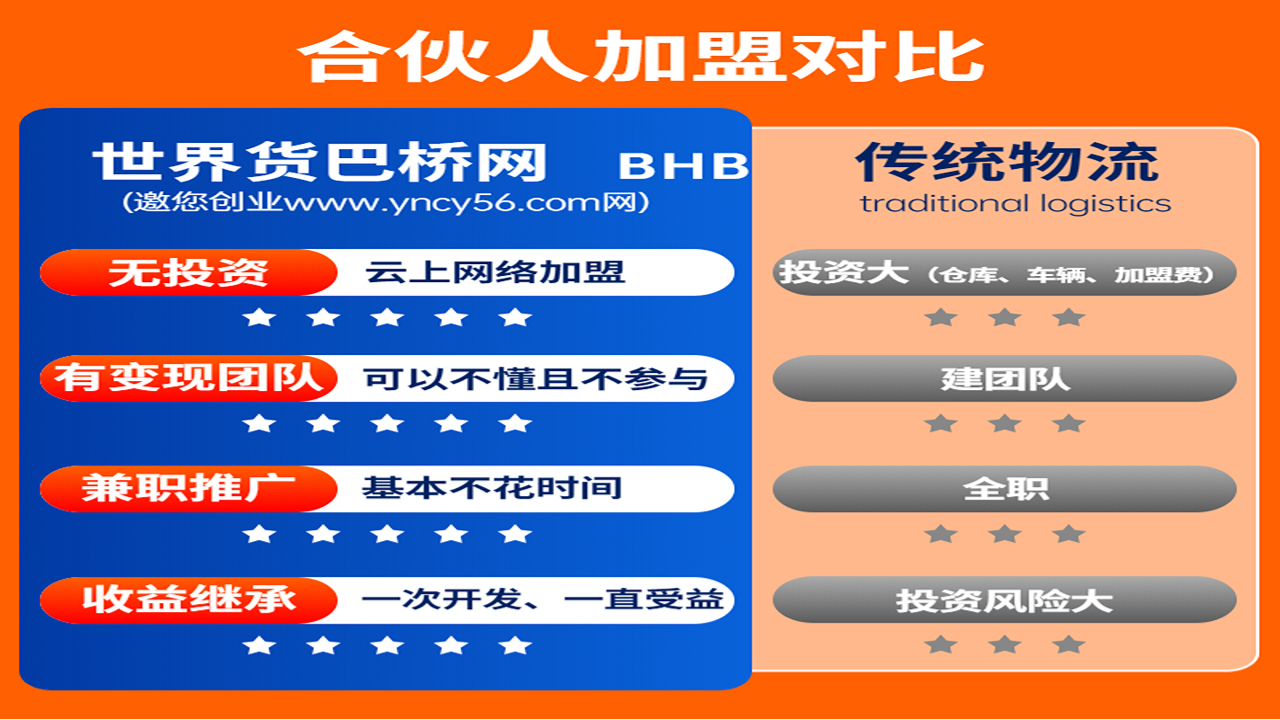 合伙人加盟对比

世界货巴桥网 BHB
(邀您创业www.yncy56.com网)

无投资 云上网络加盟
★ ★ ★ ★ ★

有变现团队 可以不懂且不参与
★ ★ ★ ★ ★

兼职推广 基本不花时间
★ ★ ★ ★ ★

收益继承 一次开发、一直受益
★ ★ ★ ★ ★

传统物流
traditional logistics

投资大（仓库、车辆、加盟费）
★ ★ ★

建团队
★ ★ ★

全职
★ ★ ★

投资风险大
★ ★ ★